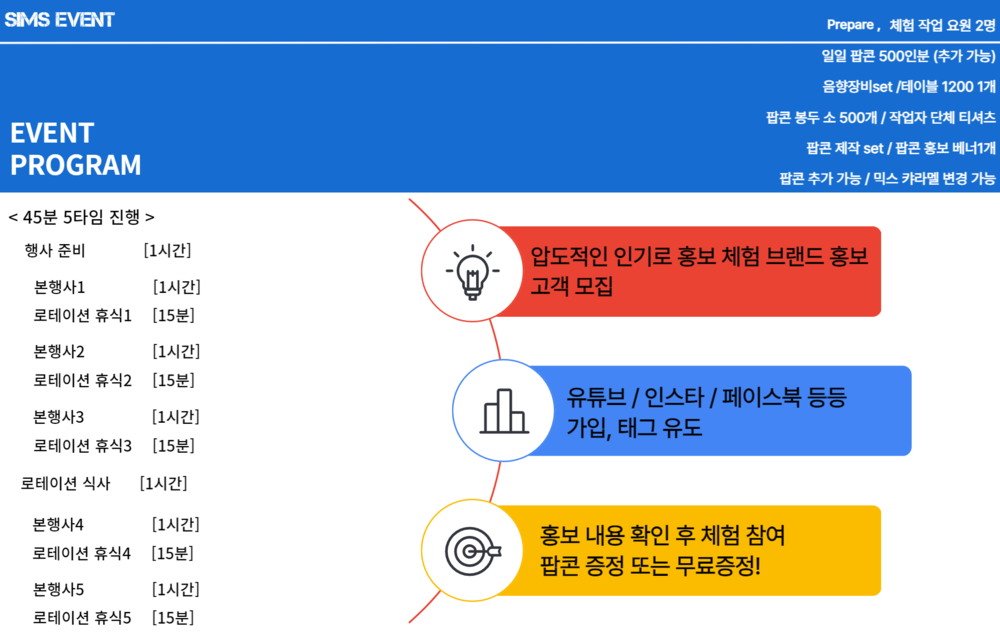 SIMS EVENT

Prepare , 체험 작업 요원 2명
일일 팝콘 500인분 (추가 가능)
음향장비set /테이블 1200 1개
팝콘 봉두 소 500개 / 작업자 단체 티셔츠
팝콘 제작 set / 팝콘 홍보 베너1개
팝콘 추가 가능 / 믹스 카라멜 변경 가능

EVENT
PROGRAM

< 45분 5타임 진행 >
행사 준비 [1시간]
본행사1 [1시간]
로테이션 휴식1 [15분]
본행사2 [1시간]
로테이션 휴식2 [15분]
본행사3 [1시간]
로테이션 휴식3 [15분]
로테이션 식사 [1시간]
본행사4 [1시간]
로테이션 휴식4 [15분]
본행사5 [1시간]
로테이션 휴식5 [15분]

압도적인 인기로 홍보 체험 브랜드 홍보 고객 모집

유튜브 / 인스타 / 페이스북 등등 가입, 태그 유도

홍보 내용 확인 후 체험 참여 팝콘 증정 또는 무료증정!